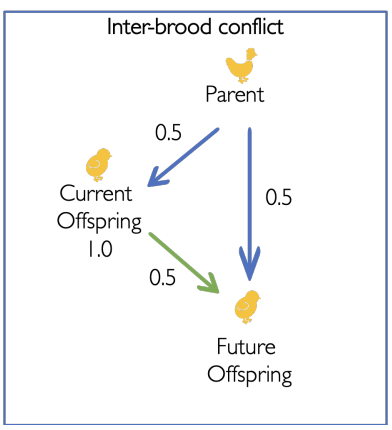 Inter-brood conflict

Parent

0.5

Current Offspring 1.0

0.5

0.5

Future Offspring